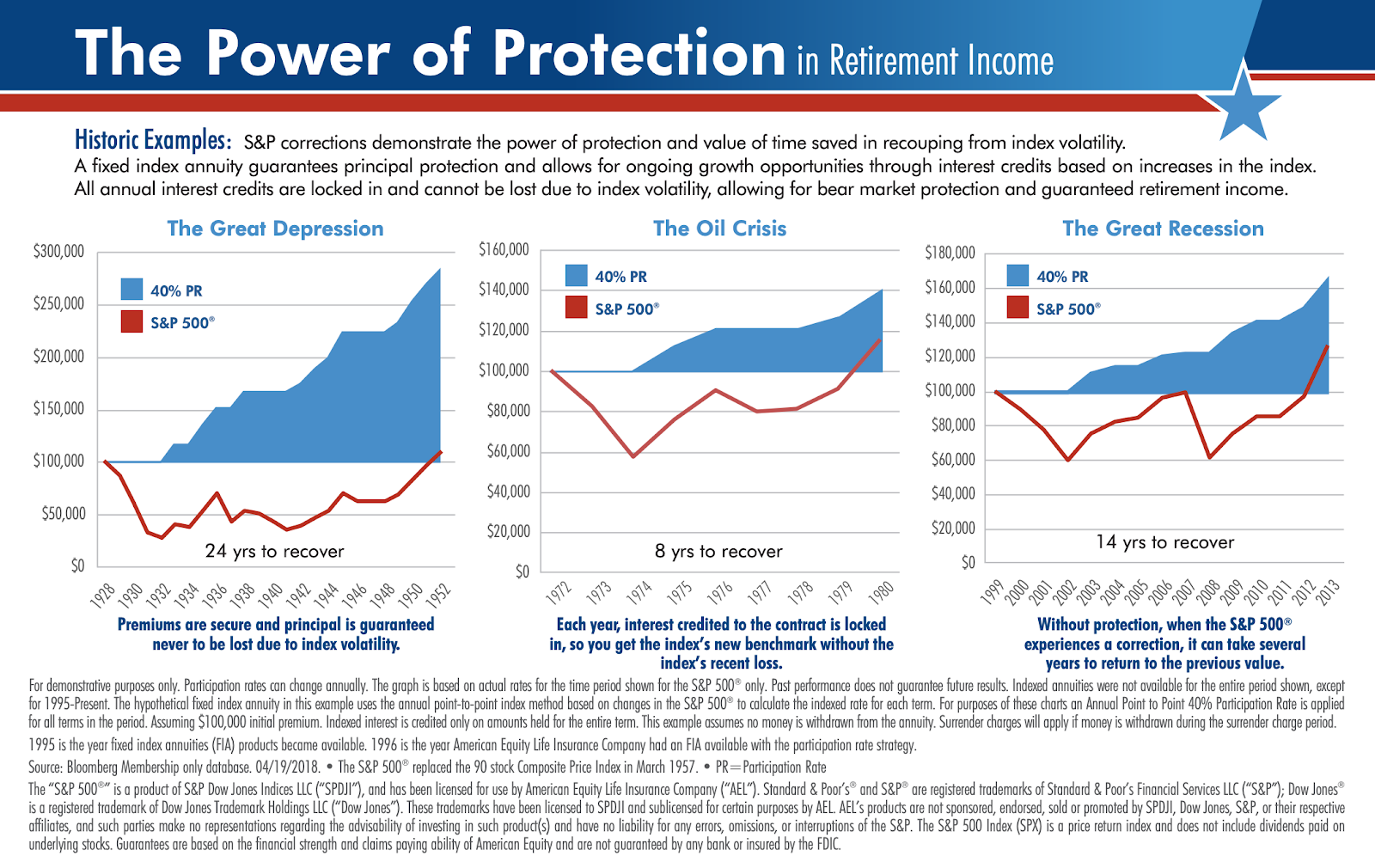 The Power of Protection in Retirement Income

Historic Examples: S&P corrections demonstrate the power of protection and value of time saved in recouping from index volatility. A fixed index annuity guarantees principal protection and allows for ongoing growth opportunities through interest credits based on increases in the index. All annual interest credits are locked in and cannot be lost due to index volatility, allowing for bear market protection and guaranteed retirement income.

The Great Depression

$300,000
$250,000
$200,000
$150,000
$100,000
$50,000
$0

40% PR
S&P 500®

24 yrs to recover

1928 1930 1932 1934 1936 1938 1940 1942 1944 1946 1948 1950 1952

Premiums are secure and principal is guaranteed never to be lost due to index volatility.

The Oil Crisis

$160,000
$140,000
$120,000
$100,000
$80,000
$60,000
$40,000
$20,000
$0

40% PR
S&P 500®

8 yrs to recover

1972 1973 1974 1975 1976 1977 1978 1979 1980

Each year, interest credited to the contract is locked in, so you get the index's new benchmark without the index's recent loss.

The Great Recession

$180,000
$160,000
$140,000
$120,000
$100,000
$80,000
$60,000
$40,000
$20,000
$0

40% PR
S&P 500®

14 yrs to recover

1999 2000 2001 2002 2003 2004 2005 2006 2007 2008 2009 2010 2011 2012 2013

Without protection, when the S&P 500® experiences a correction, it can take several years to return to the previous value.

For demonstrative purposes only. Participation rates can change annually. The graph is based on actual rates for the time period shown for the S&P 500® only. Past performance does not guarantee future results. Indexed annuities were not available for the entire period shown, except for 1995-Present. The hypothetical fixed index annuity in this example uses the annual point-to-point index method based on changes in the S&P 500® to calculate the indexed rate for each term. For purposes of these charts an Annual Point to Point 40% Participation Rate is applied for all terms in the period. Assuming $100,000 initial premium. Indexed interest is credited only on amounts held for the entire term. This example assumes no money is withdrawn from the annuity. Surrender charges will apply if money is withdrawn during the surrender charge period.

1995 is the year fixed index annuities (FIA) products became available. 1996 is the year American Equity Life Insurance Company had an FIA available with the participation rate strategy.

Source: Bloomberg Membership only database. 04/19/2018. • The S&P 500® replaced the 90 stock Composite Price Index in March 1957. • PR=Participation Rate

The "S&P 500®" is a product of S&P Dow Jones Indices LLC ("SPDJI"), and has been licensed for use by American Equity Life Insurance Company ("AEL"). Standard & Poor's® and S&P® are registered trademarks of Standard & Poor's Financial Services LLC ("S&P"); Dow Jones® is a registered trademark of Dow Jones Trademark Holdings LLC ("Dow Jones"). These trademarks have been licensed to SPDJI and sublicensed for certain purposes by AEL. AEL's products are not sponsored, endorsed, sold or promoted by SPDJI, Dow Jones, S&P, or their respective affiliates, and such parties make no representations regarding the advisability of investing in such product(s) and have no liability for any errors, omissions, or interruptions of the S&P. The S&P 500 Index (SPX) is a price return index and does not include dividends paid on underlying stocks. Guarantees are based on the financial strength and claims paying ability of American Equity and are not guaranteed by any bank or insured by the FDIC.